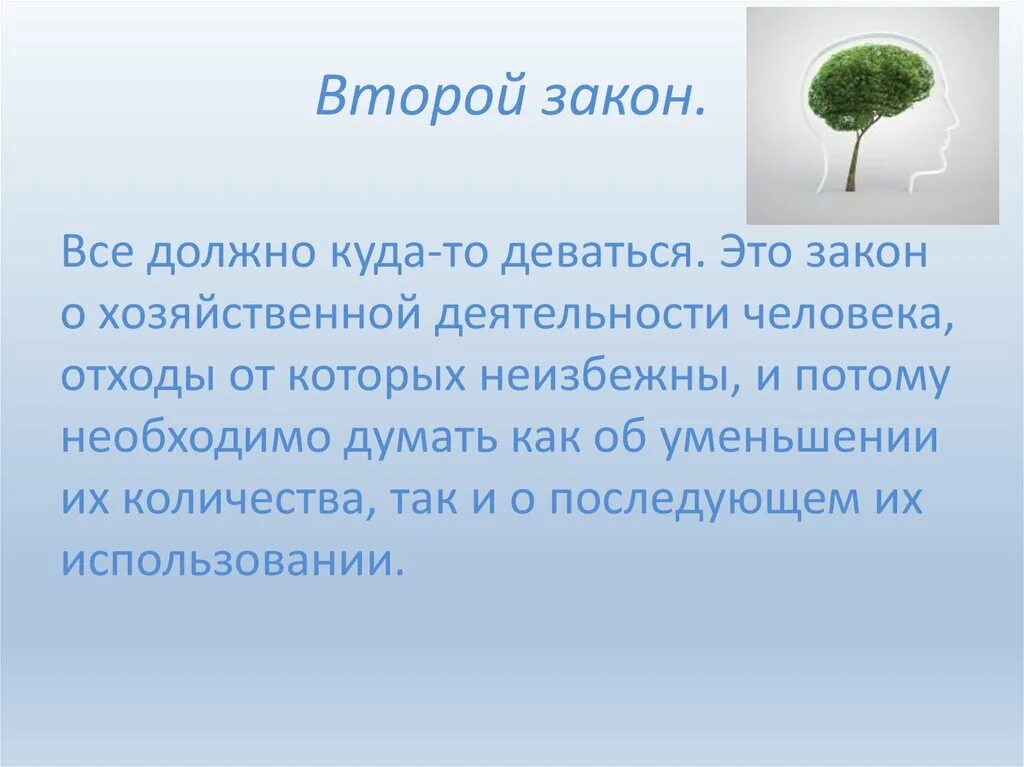 Второй закон.

Все должно куда-то деваться. Это закон о хозяйственной деятельности человека, отходы от которых неизбежны, и потому необходимо думать как об уменьшении их количества, так и о последующем их использовании.